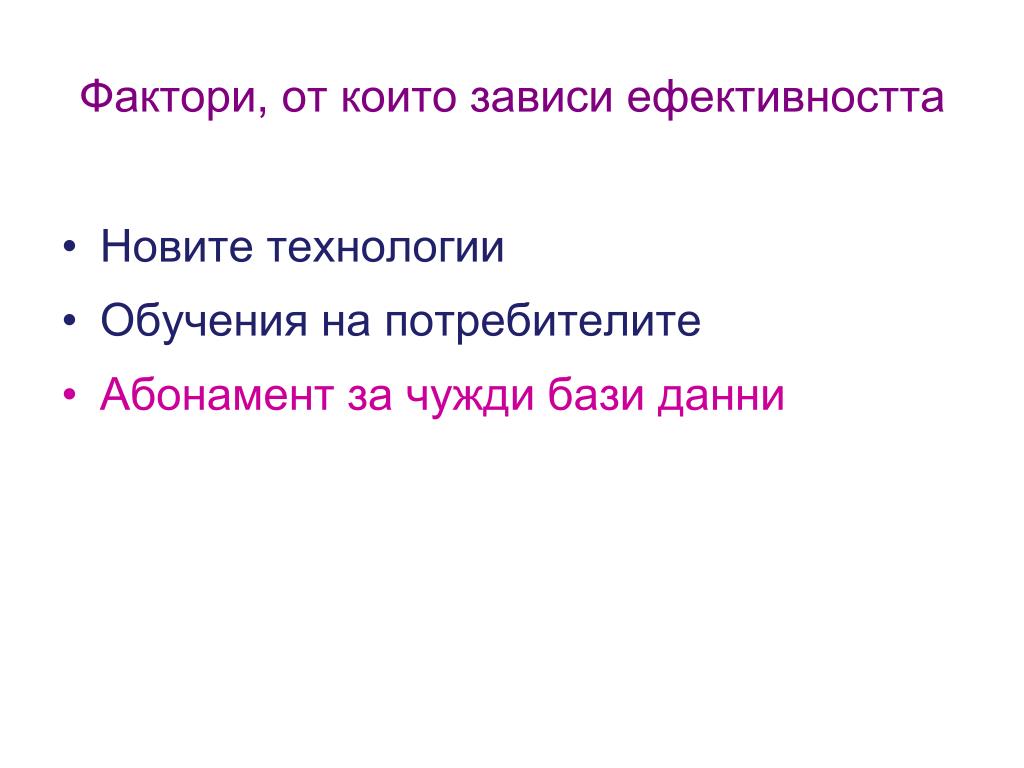 Фактори, от които зависи ефективността

• Новите технологии
• Обучения на потребителите
• Абонамент за чужди бази данни